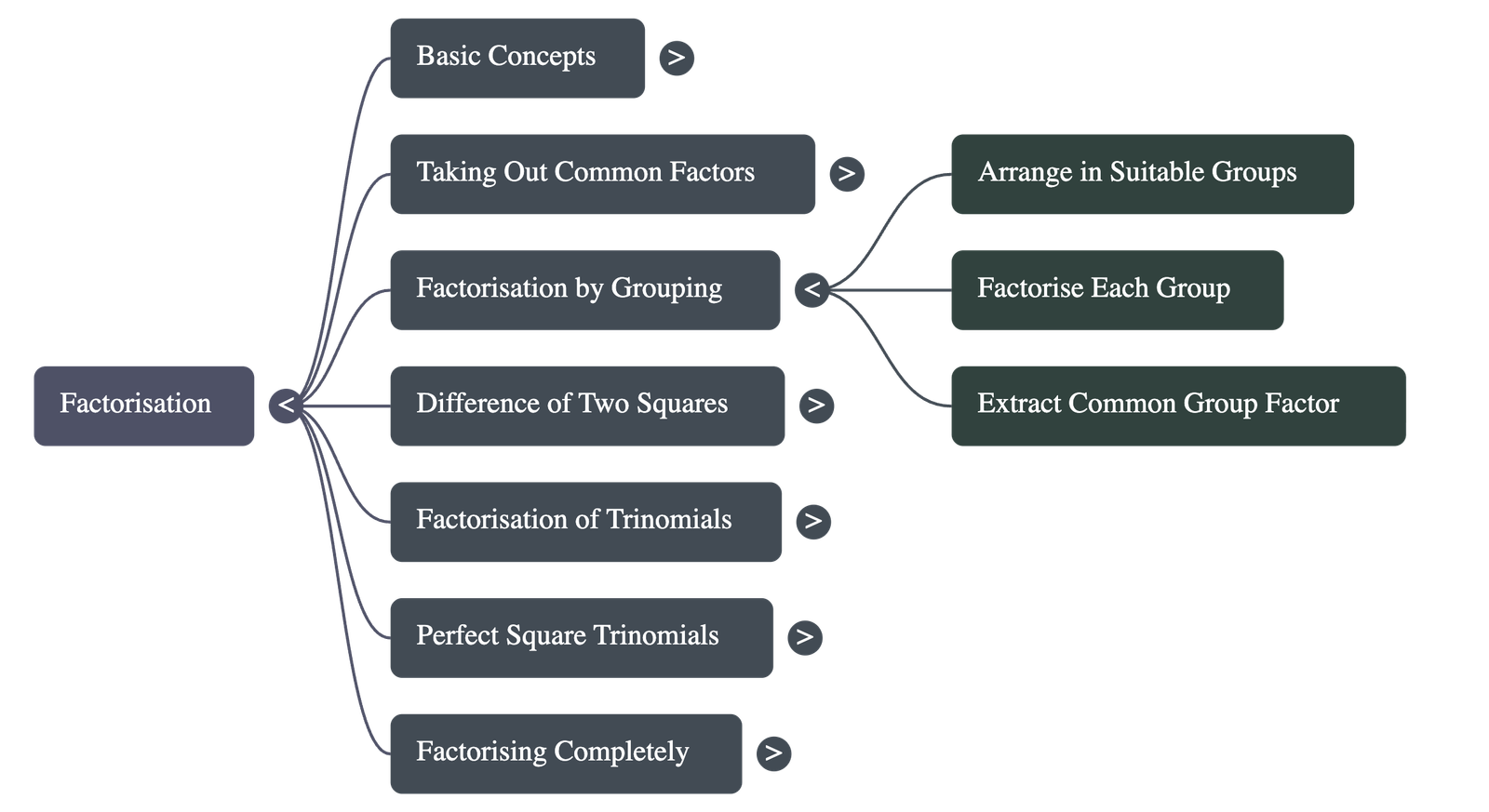 Factorisation <

Basic Concepts >

Taking Out Common Factors >

Factorisation by Grouping <

Arrange in Suitable Groups

Factorise Each Group

Extract Common Group Factor

Difference of Two Squares >

Factorisation of Trinomials >

Perfect Square Trinomials >

Factorising Completely >